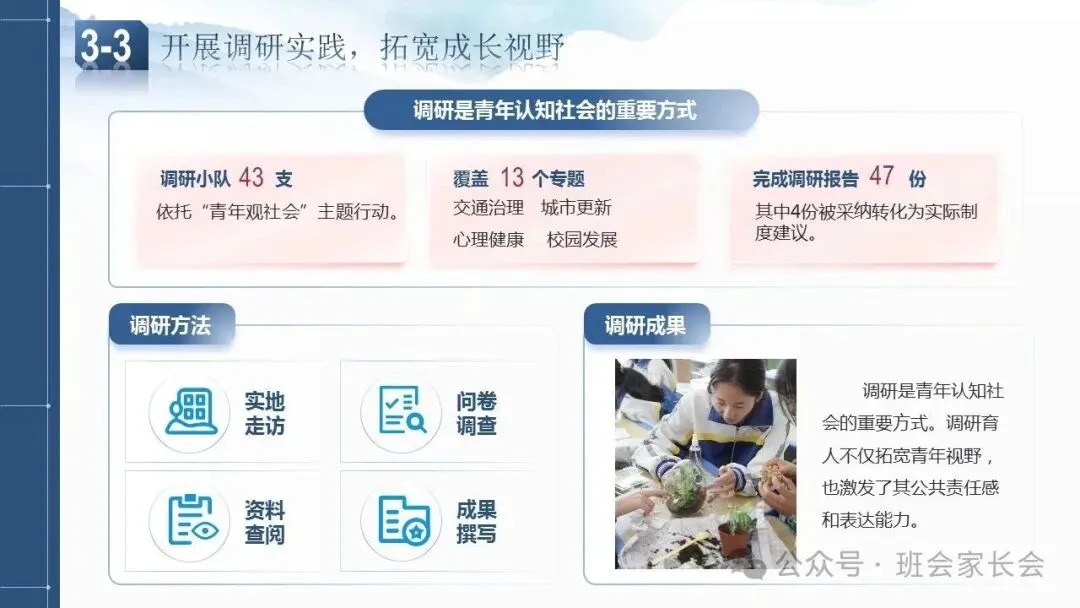 3-3 开展调研实践，拓宽成长视野

调研是青年认知社会的重要方式

调研小队 43 支
依托“青年观社会”主题行动。

覆盖 13 个专题
交通治理 城市更新
心理健康 校园发展

完成调研报告 47 份
其中4份被采纳转化为实际制度建议。

调研方法

实地走访

问卷调查

资料查阅

成果撰写

调研成果

调研是青年认知社会的重要方式。调研育人不仅拓宽青年视野，也激发了其公共责任感和表达能力。

公众号 · 班会家长会